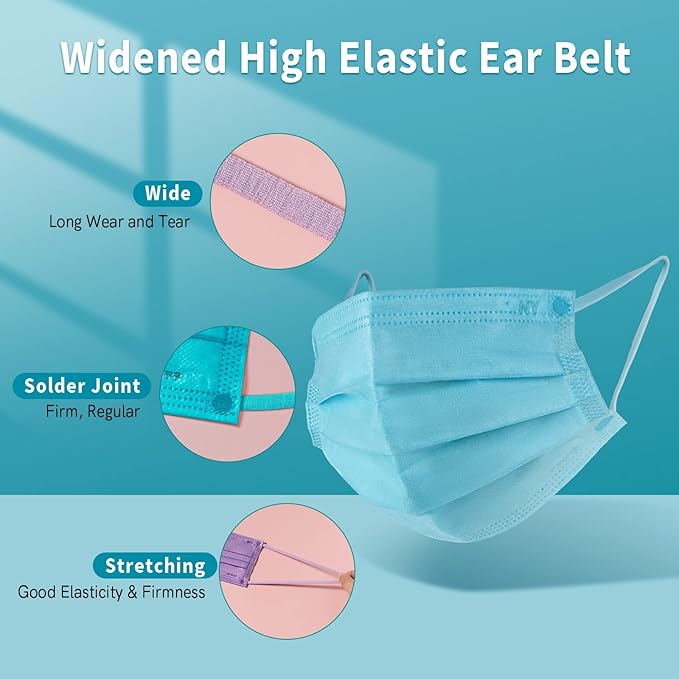 Widened High Elastic Ear Belt

Wide
Long Wear and Tear

Solder Joint
Firm, Regular

Stretching
Good Elasticity & Firmness